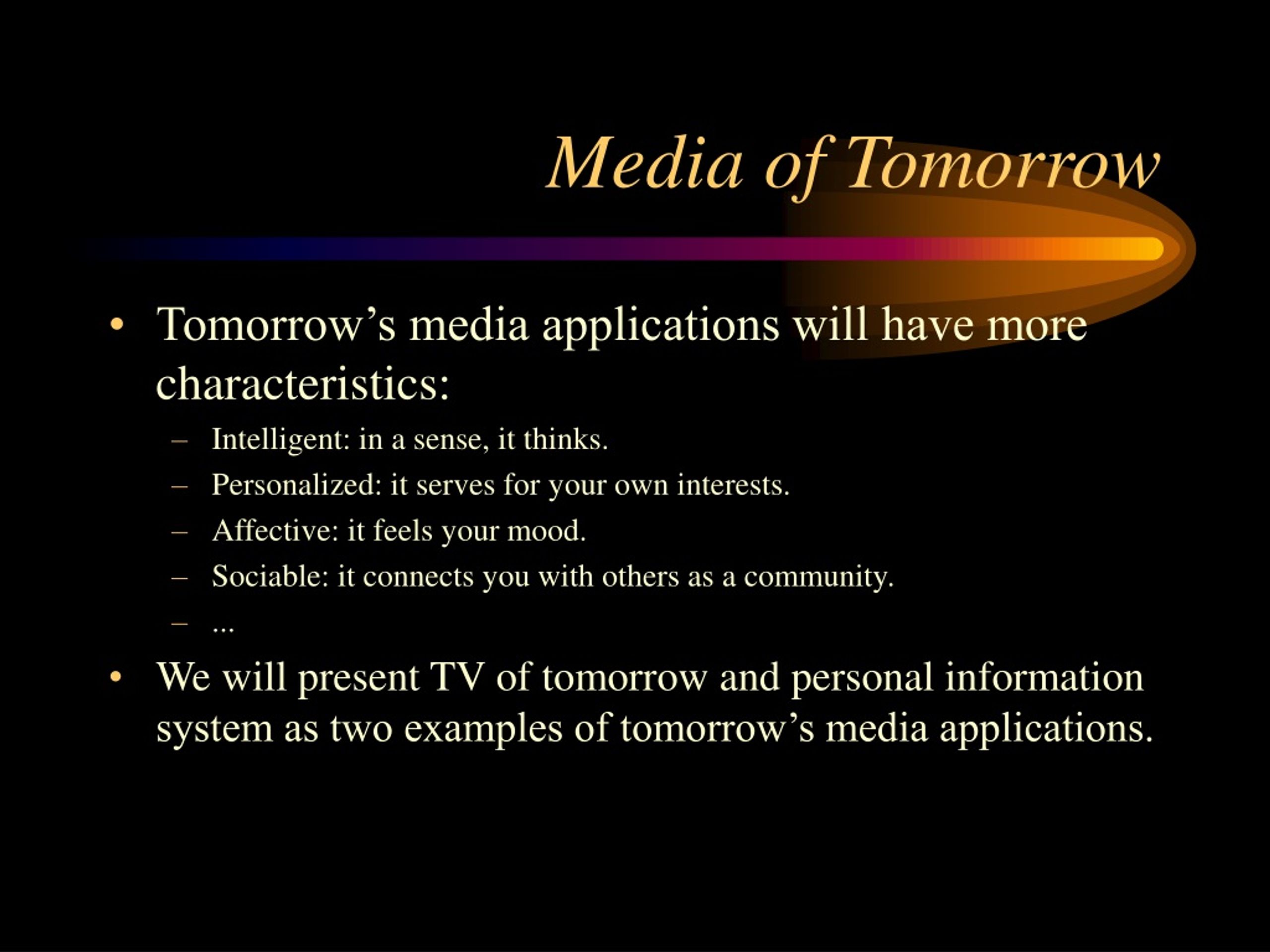 Media of Tomorrow

• Tomorrow’s media applications will have more characteristics:
  – Intelligent: in a sense, it thinks.
  – Personalized: it serves for your own interests.
  – Affective: it feels your mood.
  – Sociable: it connects you with others as a community.
  – ...
• We will present TV of tomorrow and personal information system as two examples of tomorrow’s media applications.